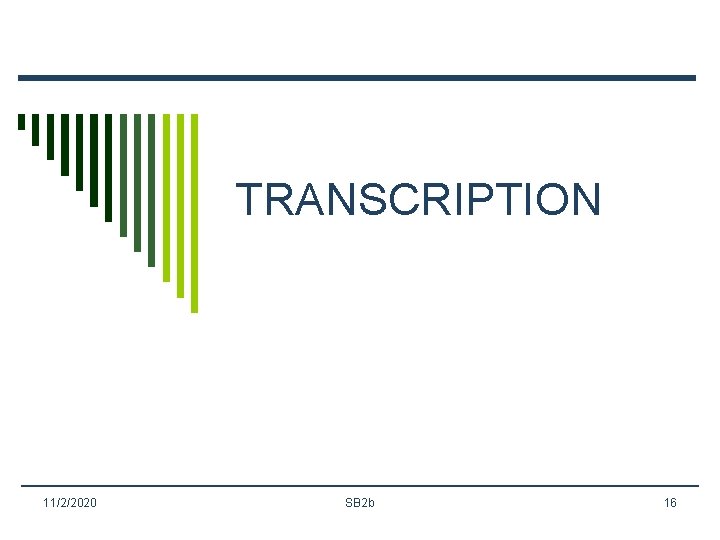 TRANSCRIPTION

11/2/2020

SB2b

16